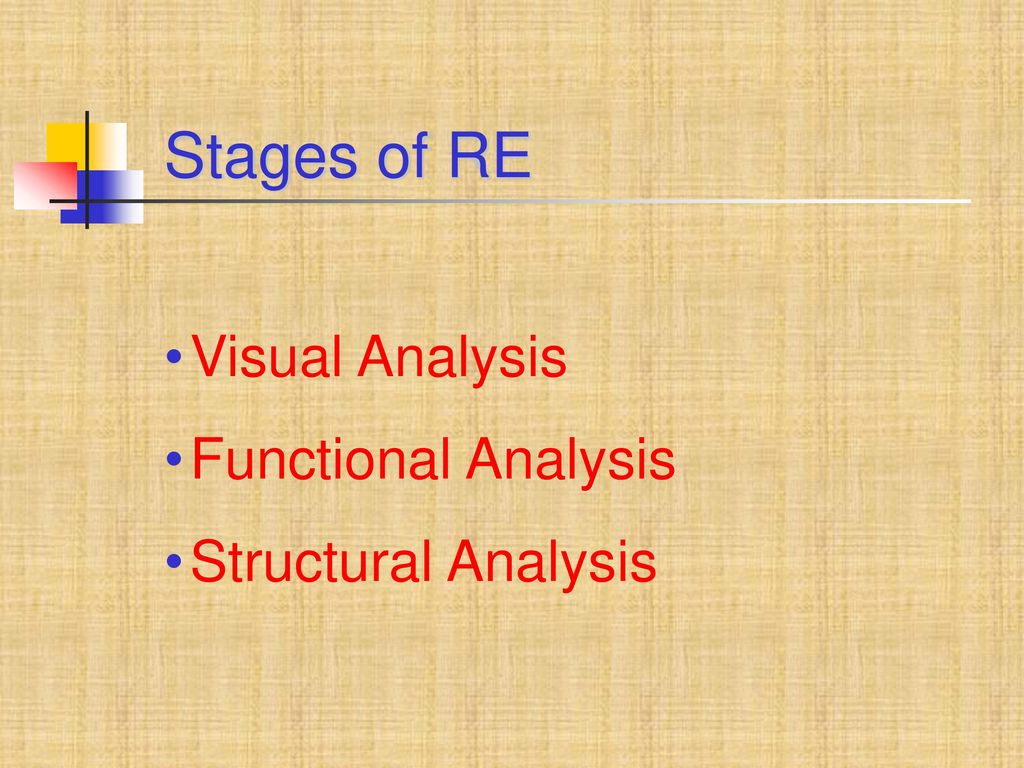 Stages of RE

• Visual Analysis
• Functional Analysis
• Structural Analysis